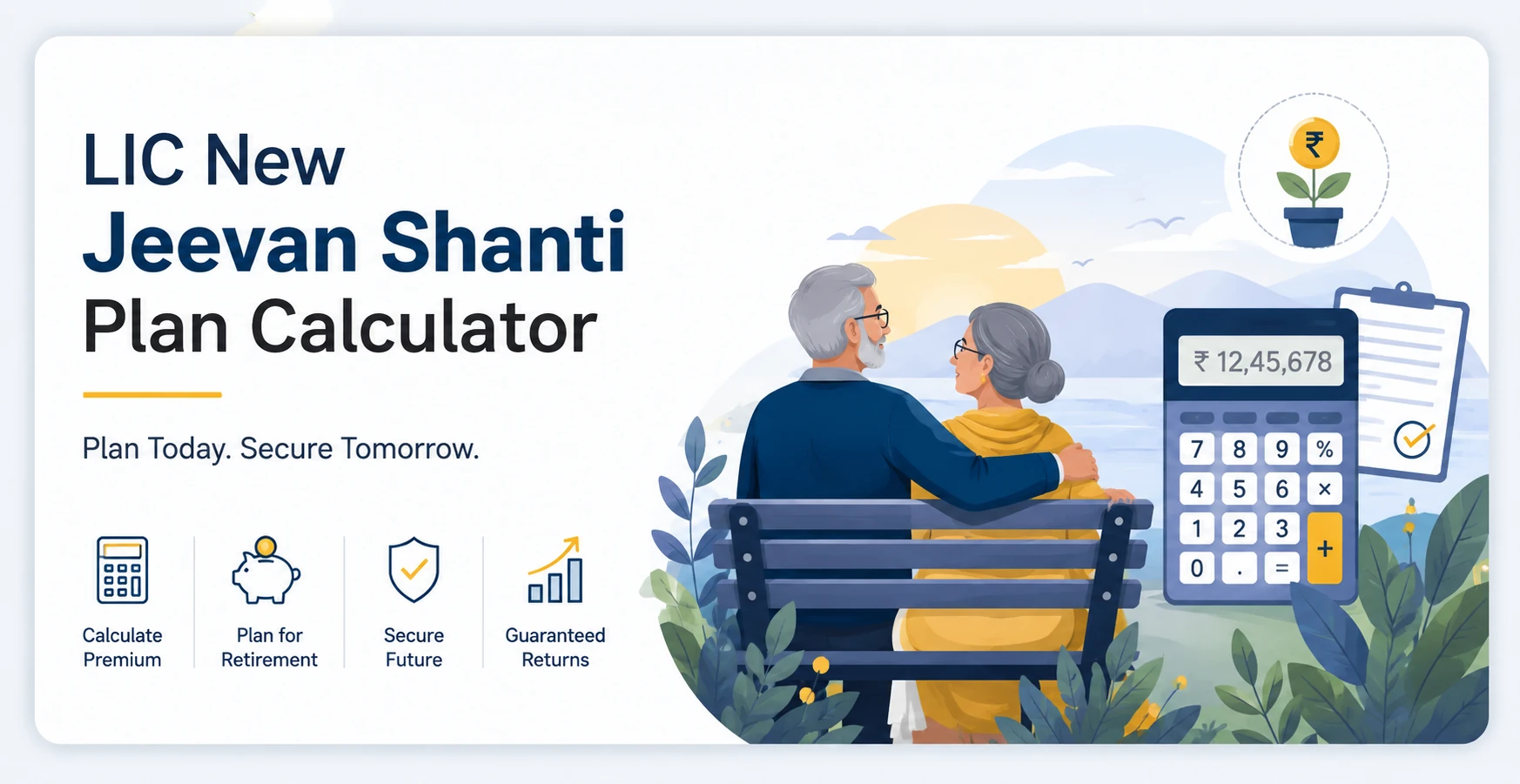 LIC New
Jeevan Shanti
Plan Calculator

Plan Today. Secure Tomorrow.

Calculate Premium

Plan for Retirement

Secure Future

Guaranteed Returns

₹

₹ 12,45,678

7 8 9 %
4 5 6 ×
1 2 3 +
0 . =